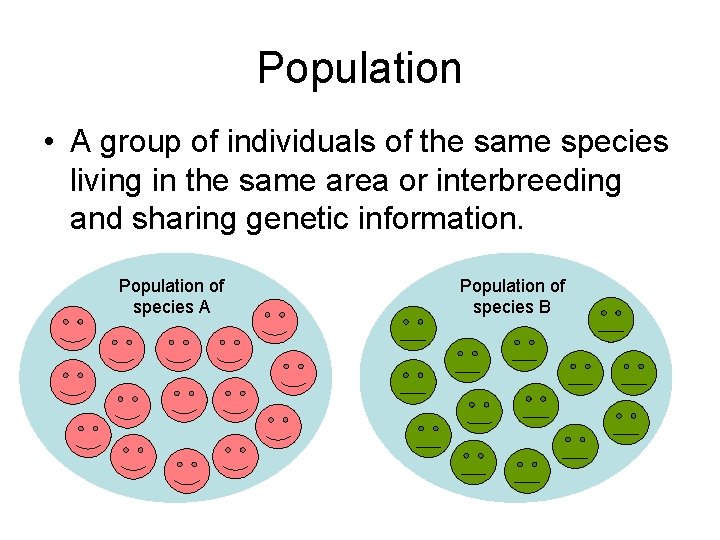 Population

• A group of individuals of the same species living in the same area or interbreeding and sharing genetic information.

Population of species A

Population of species B